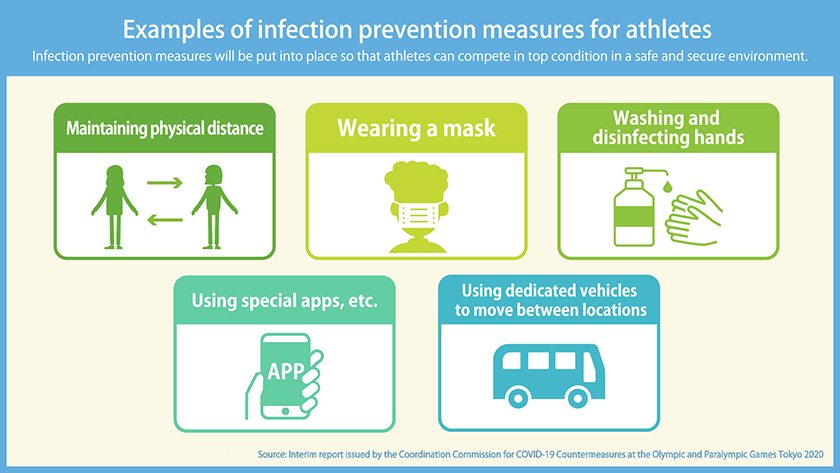 Examples of infection prevention measures for athletes

Infection prevention measures will be put into place so that athletes can compete in top condition in a safe and secure environment.

Maintaining physical distance

Wearing a mask

Washing and disinfecting hands

Using special apps, etc.

APP

Using dedicated vehicles to move between locations

Source: Interim report issued by the Coordination Commission for COVID-19 Countermeasures at the Olympic and Paralympic Games Tokyo 2020